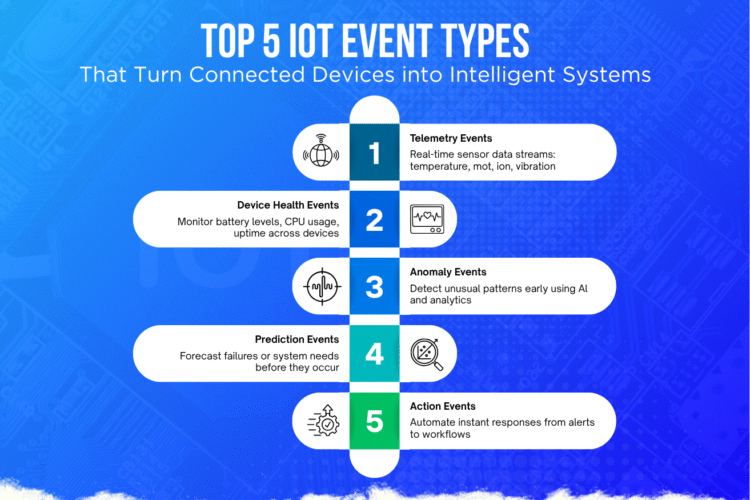 TOP 5 IOT EVENT TYPES
That Turn Connected Devices into Intelligent Systems

1
Telemetry Events
Real-time sensor data streams: temperature, mot, ion, vibration

2
Device Health Events
Monitor battery levels, CPU usage, uptime across devices

3
Anomaly Events
Detect unusual patterns early using AI and analytics

4
Prediction Events
Forecast failures or system needs before they occur

5
Action Events
Automate instant responses from alerts to workflows